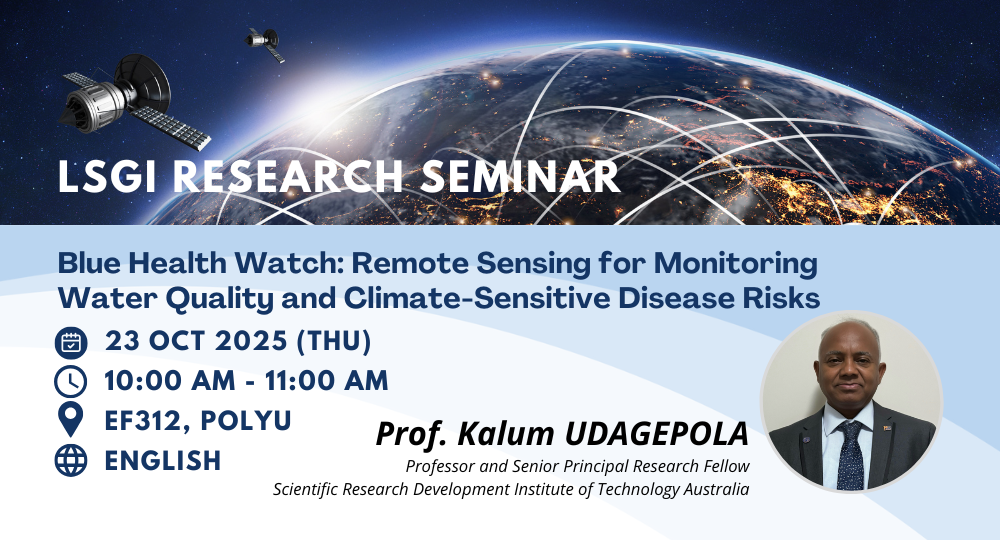 LSGI RESEARCH SEMINAR

Blue Health Watch: Remote Sensing for Monitoring Water Quality and Climate-Sensitive Disease Risks

23 OCT 2025 (THU)

10:00 AM - 11:00 AM

EF312, POLYU

ENGLISH

Prof. Kalum UDAGEPOLA

Professor and Senior Principal Research Fellow

Scientific Research Development Institute of Technology Australia